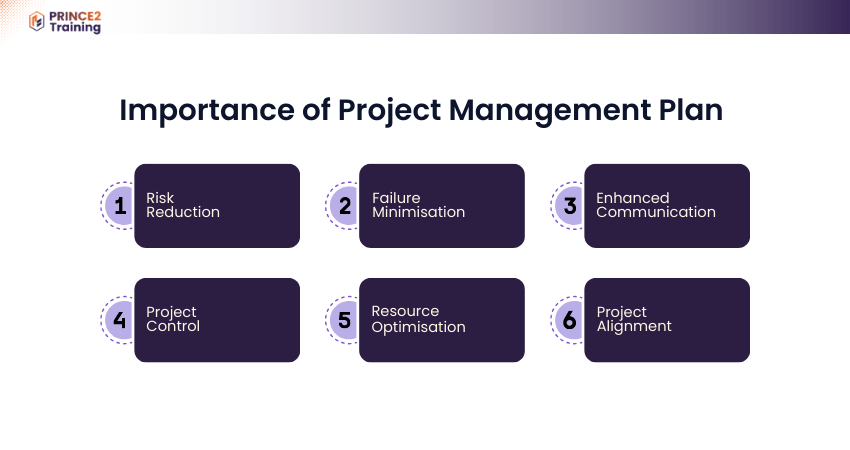 PRINCE2 Training

Importance of Project Management Plan

1 Risk Reduction

2 Failure Minimisation

3 Enhanced Communication

4 Project Control

5 Resource Optimisation

6 Project Alignment